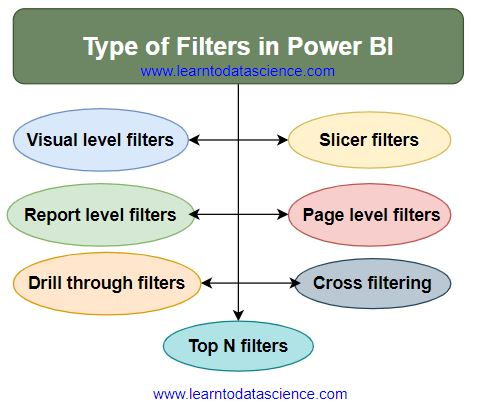 Type of Filters in Power BI
www.learntodatascience.com

Visual level filters

Slicer filters

Report level filters

Page level filters

Drill through filters

Cross filtering

Top N filters

www.learntodatascience.com